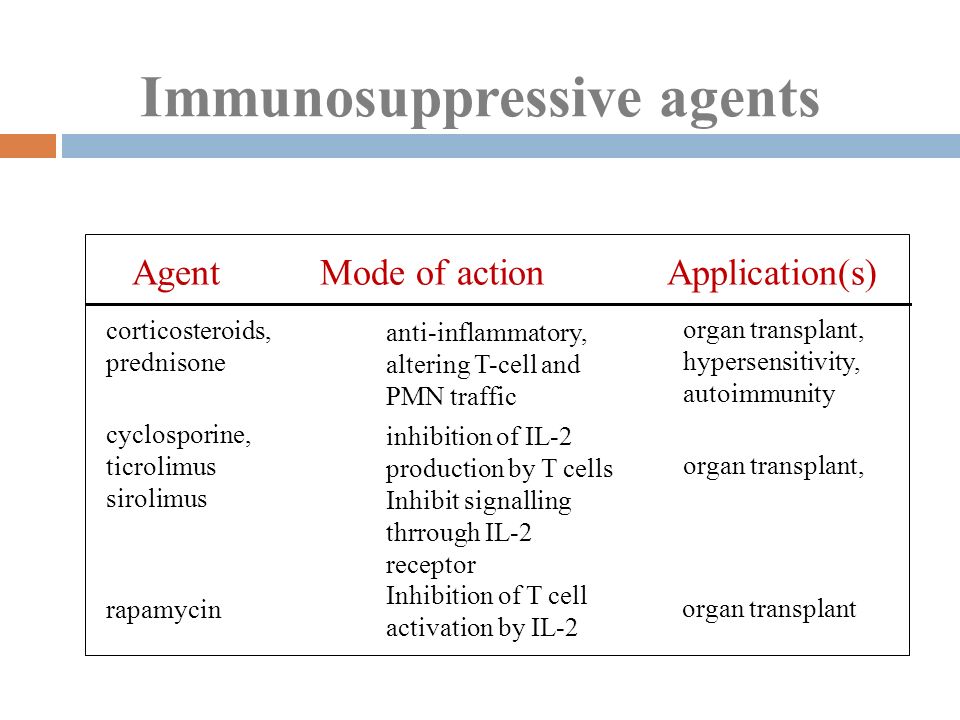 Immunosuppressive agents

| Agent | Mode of action | Application(s) |
|---|---|---|
| corticosteroids, prednisone | anti-inflammatory, altering T-cell and PMN traffic | organ transplant, hypersensitivity, autoimmunity |
| cyclosporine, ticrolimus sirolimus | inhibition of IL-2 production by T cells Inhibit signalling thrrough IL-2 receptor | organ transplant, |
| rapamycin | Inhibition of T cell activation by IL-2 | organ transplant |